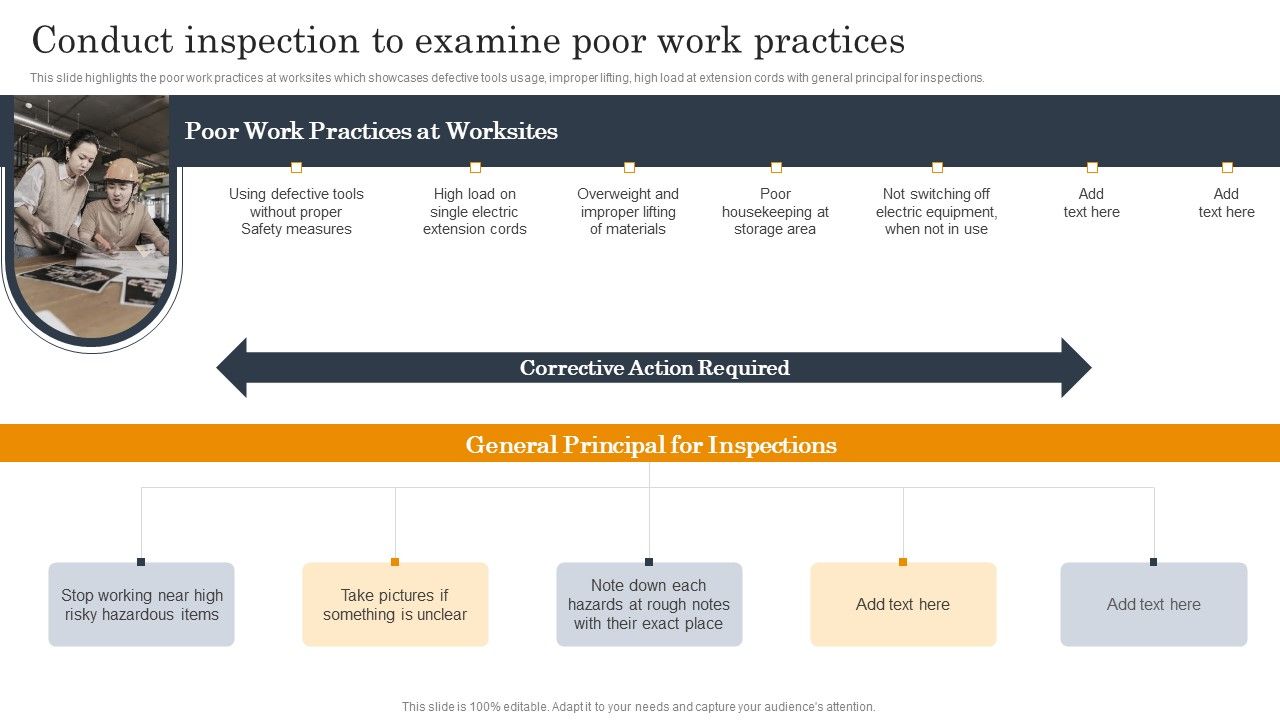 Conduct inspection to examine poor work practices

This slide highlights the poor work practices at worksites which showcases defective tools usage, improper lifting, high load at extension cords with general principal for inspections.

Poor Work Practices at Worksites

Using defective tools without proper Safety measures

High load on single electric extension cords

Overweight and improper lifting of materials

Poor housekeeping at storage area

Not switching off electric equipment, when not in use

Add text here

Add text here

Corrective Action Required

General Principal for Inspections

Stop working near high risky hazardous items

Take pictures if something is unclear

Note down each hazards at rough notes with their exact place

Add text here

Add text here

This slide is 100% editable. Adapt it to your needs and capture your audience's attention.